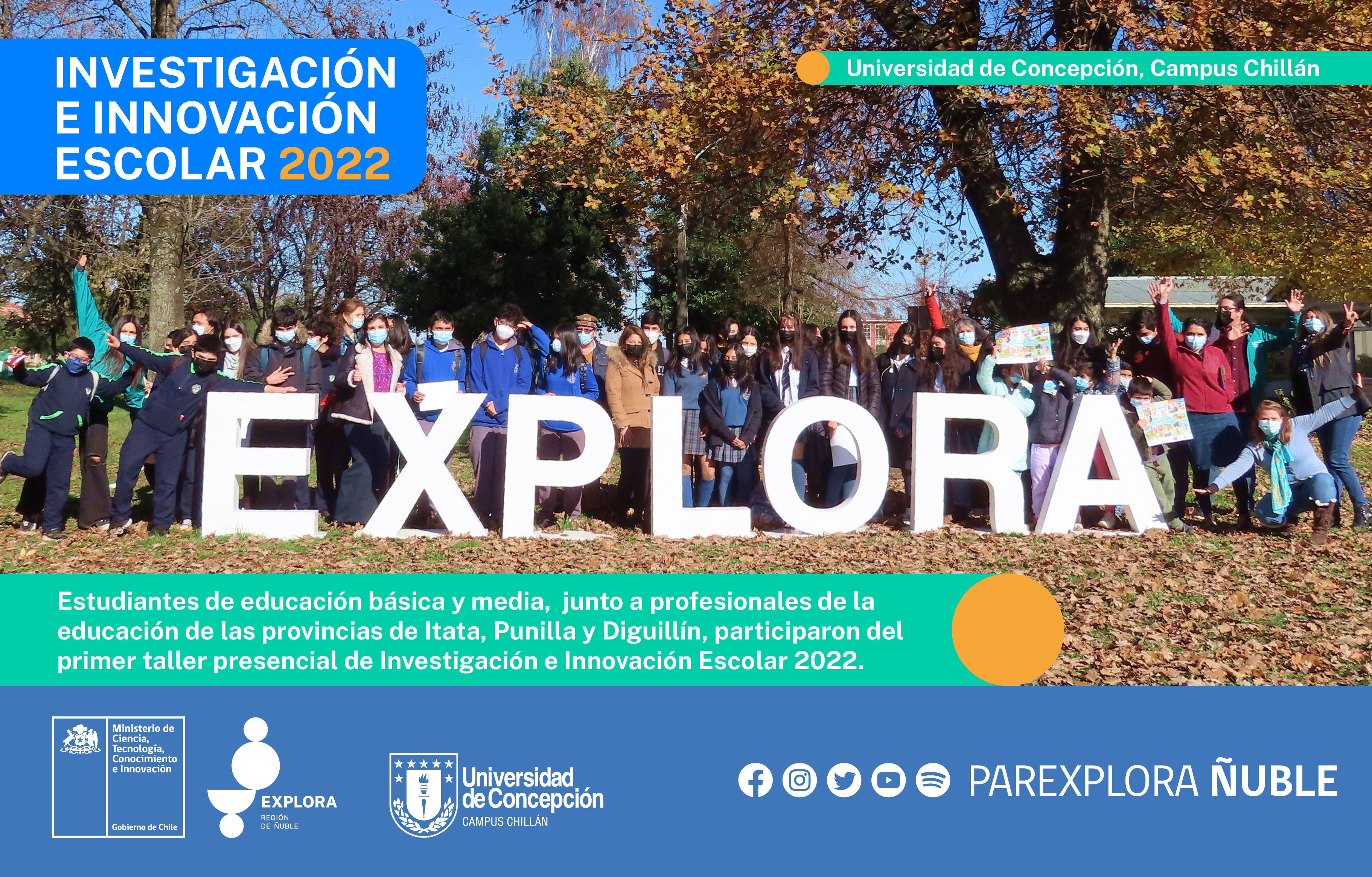 INVESTIGACIÓN E INNOVACIÓN ESCOLAR 2022

Universidad de Concepción, Campus Chillán

EXPLORA

Estudiantes de educación básica y media, junto a profesionales de la educación de las provincias de Itata, Punilla y Diguillín, participaron del primer taller presencial de Investigación e Innovación Escolar 2022.

Ministerio de Ciencia, Tecnología, Conocimiento e Innovación

Gobierno de Chile

EXPLORA
REGIÓN DE ÑUBLE

Universidad de Concepción
CAMPUS CHILLÁN

PAREXPLORA ÑUBLE